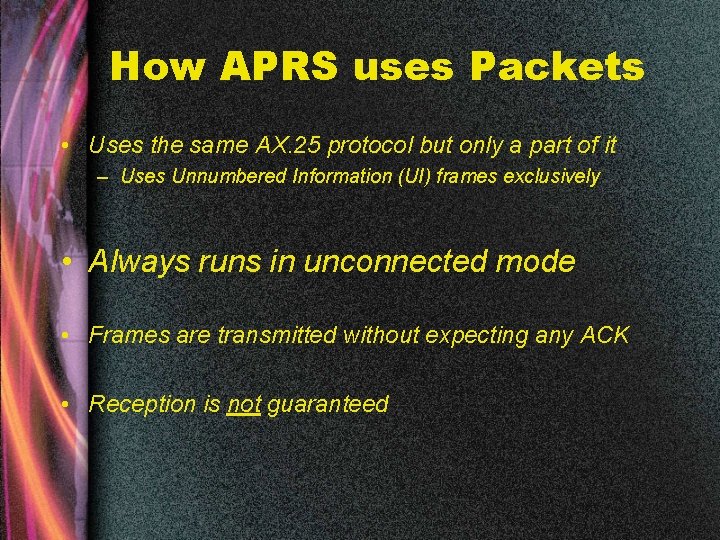 How APRS uses Packets

• Uses the same AX.25 protocol but only a part of it
– Uses Unnumbered Information (UI) frames exclusively

• Always runs in unconnected mode

• Frames are transmitted without expecting any ACK

• Reception is not guaranteed